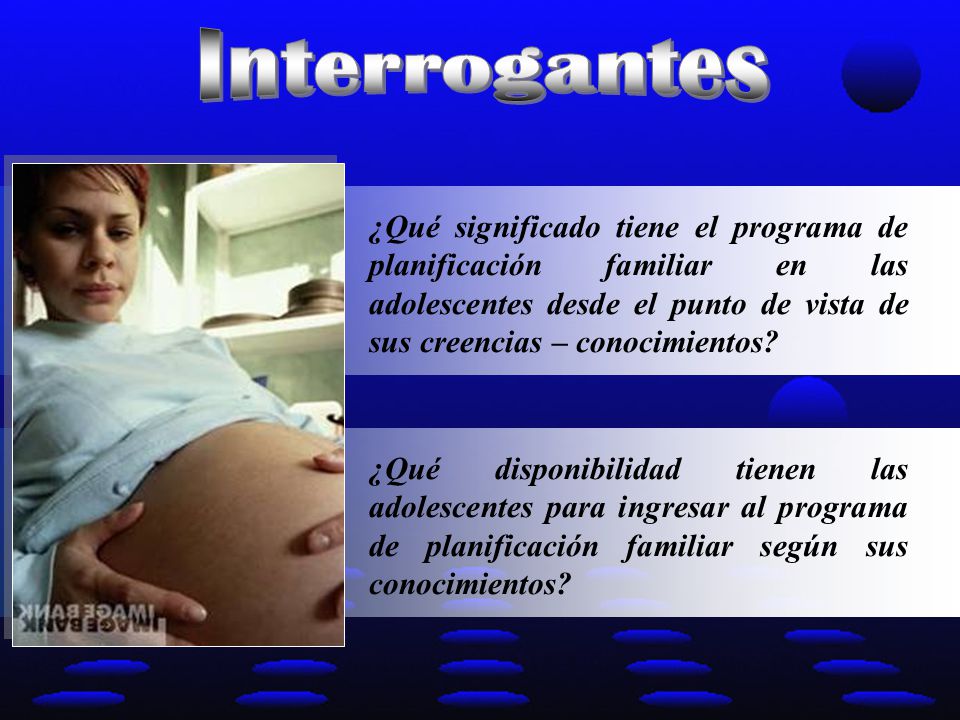 Interrogantes

¿Qué significado tiene el programa de planificación familiar en las adolescentes desde el punto de vista de sus creencias – conocimientos?

¿Qué disponibilidad tienen las adolescentes para ingresar al programa de planificación familiar según sus conocimientos?

IMAGE BANK